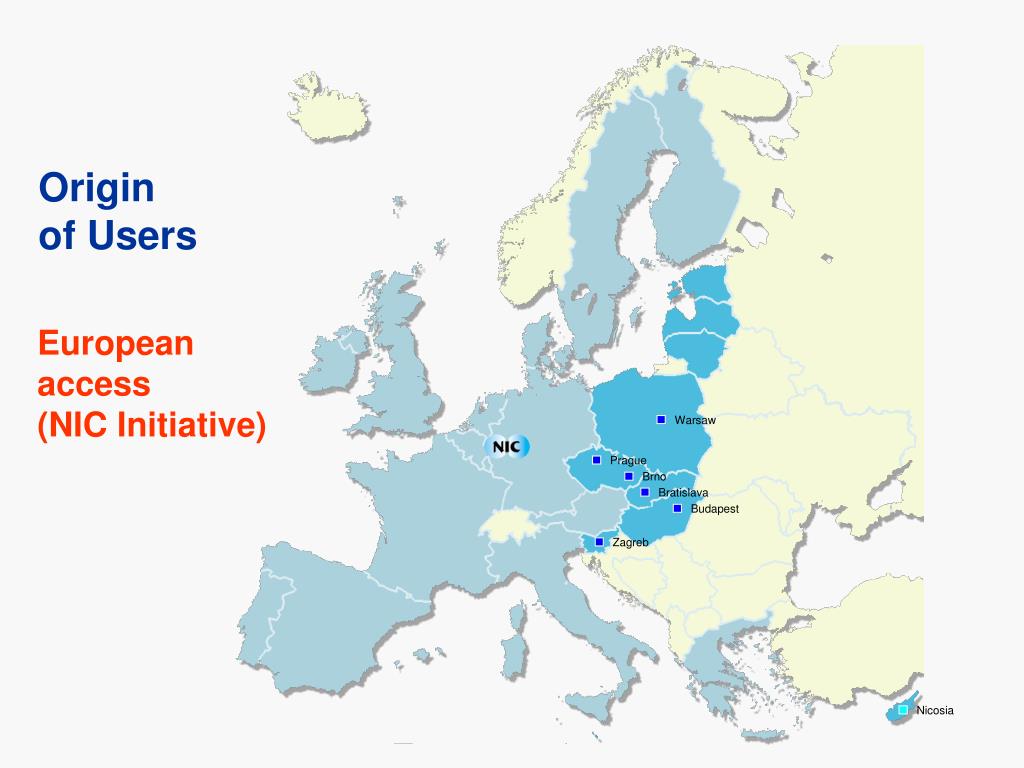 Origin
of Users

European
access
(NIC Initiative)

NIC

Warsaw

Prague

Brno

Bratislava

Budapest

Zagreb

Nicosia